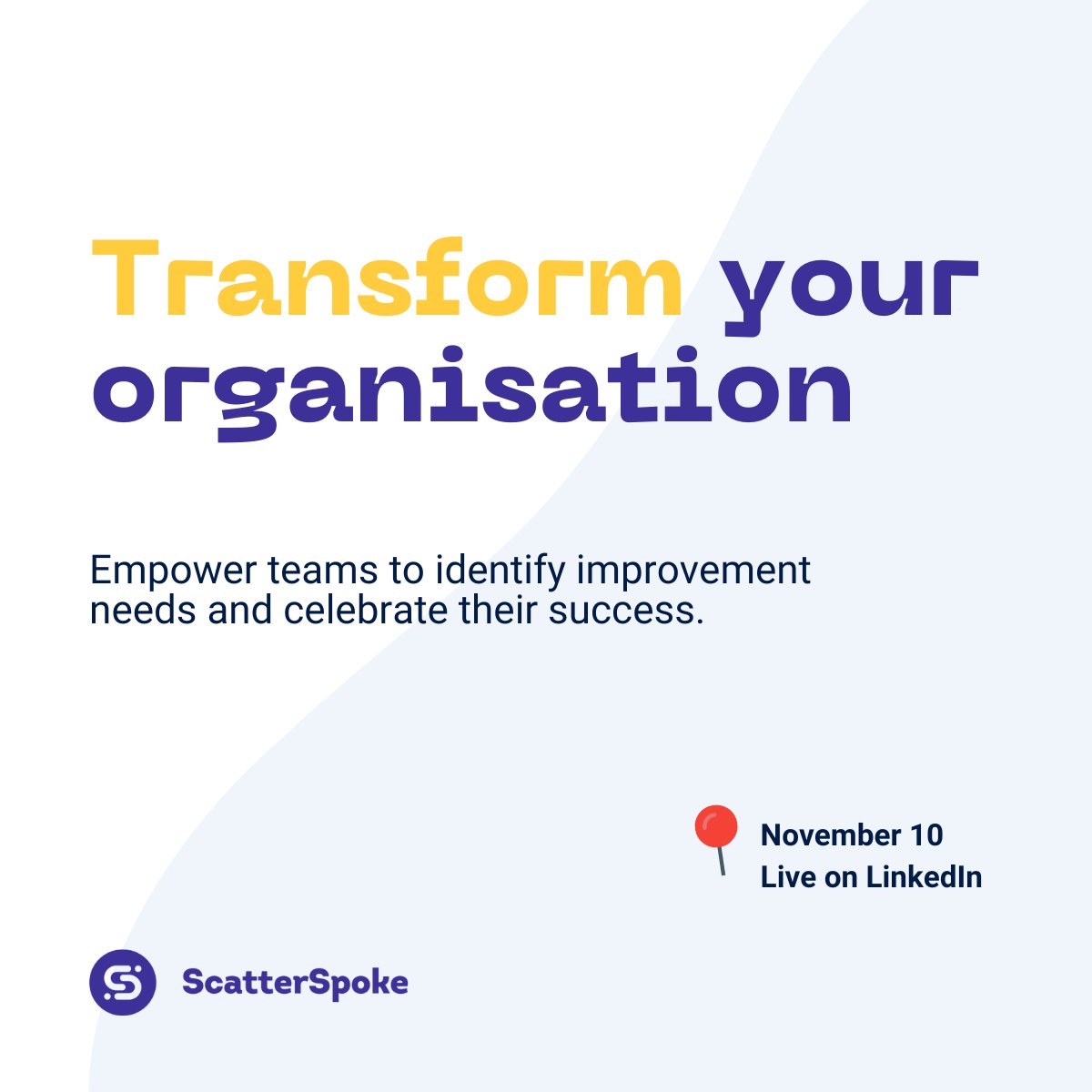 Transform your organisation

Empower teams to identify improvement needs and celebrate their success.

November 10
Live on LinkedIn

ScatterSpoke